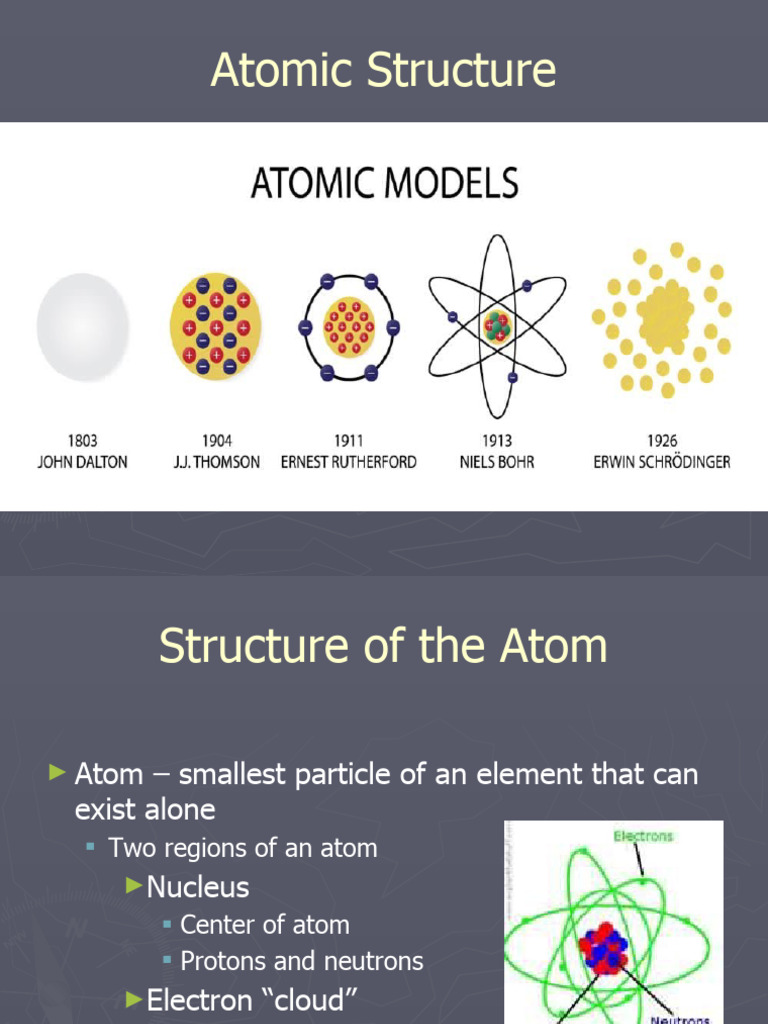 Atomic Structure

ATOMIC MODELS

1803
JOHN DALTON

1904
J.J. THOMSON

1911
ERNEST RUTHERFORD

1913
NIELS BOHR

1926
ERWIN SCHRÖDINGER

Structure of the Atom

► Atom – smallest particle of an element that can exist alone
 ▪ Two regions of an atom
  ►Nucleus
   ▪ Center of atom
   ▪ Protons and neutrons
  ►Electron "cloud"

Electrons

Neutrons